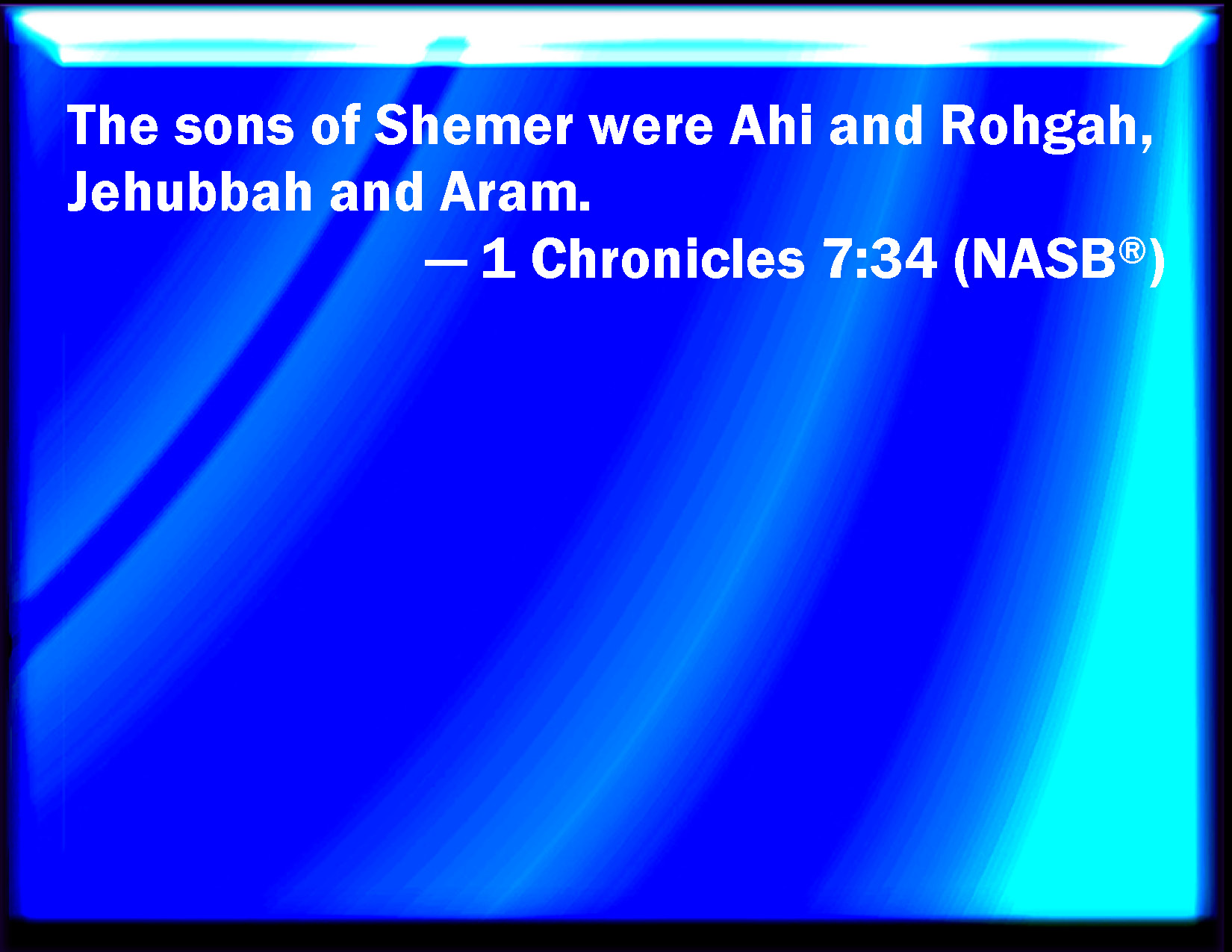 The sons of Shemer were Ahi and Rohgah, Jehubbah and Aram.

— 1 Chronicles 7:34 (NASB®)